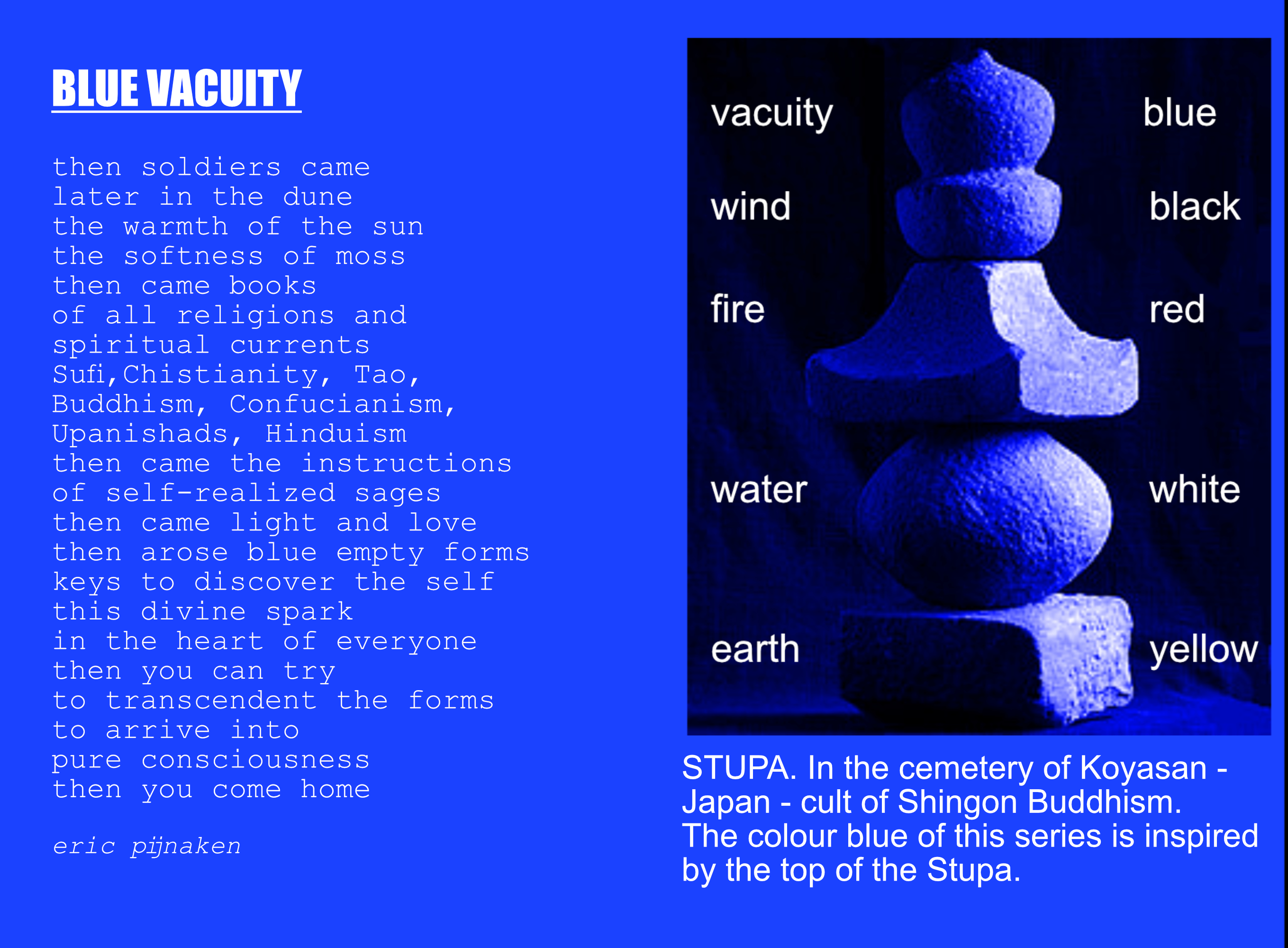 BLUE VACUITY

then soldiers came
later in the dune
the warmth of the sun
the softness of moss
then came books
of all religions and
spiritual currents
Sufi,Chistianity, Tao,
Buddhism, Confucianism,
Upanishads, Hinduism
then came the instructions
of self-realized sages
then came light and love
then arose blue empty forms
keys to discover the self
this divine spark
in the heart of everyone
then you can try
to transcendent the forms
to arrive into
pure consciousness
then you come home

eric pijnaken

vacuity blue
wind black
fire red
water white
earth yellow

STUPA. In the cemetery of Koyasan - Japan - cult of Shingon Buddhism. The colour blue of this series is inspired by the top of the Stupa.